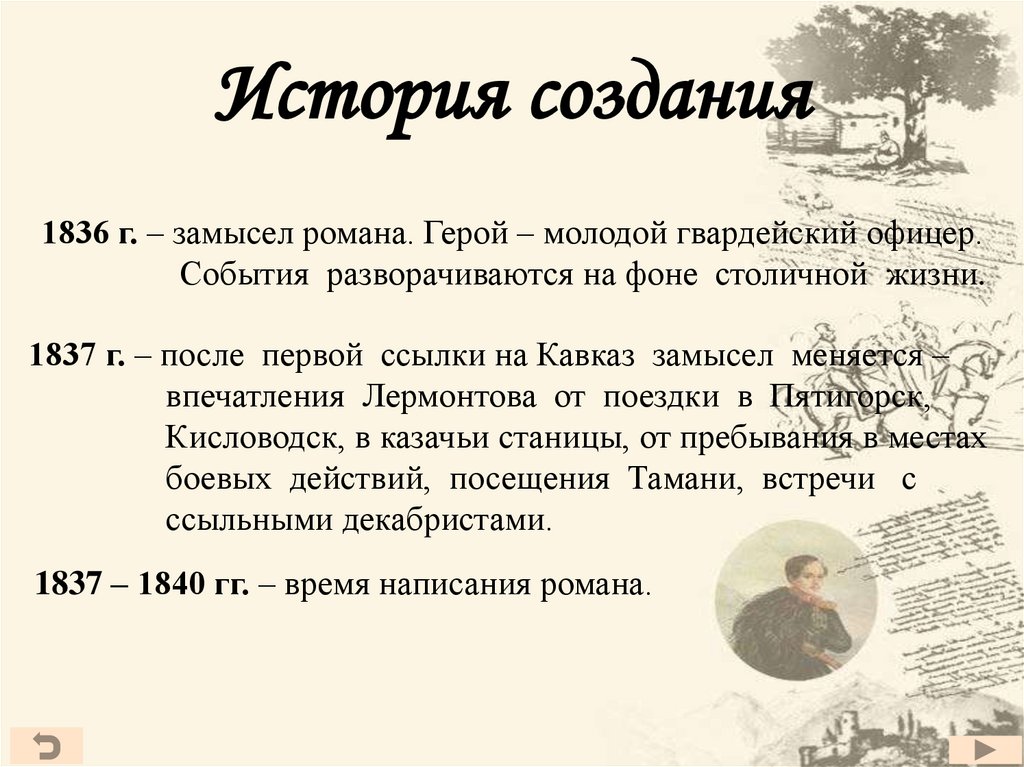 История создания

1836 г. – замысел романа. Герой – молодой гвардейский офицер. События разворачиваются на фоне столичной жизни.

1837 г. – после первой ссылки на Кавказ замысел меняется – впечатления Лермонтова от поездки в Пятигорск, Кисловодск, в казачьи станицы, от пребывания в местах боевых действий, посещения Тамани, встречи с ссыльными декабристами.

1837 – 1840 гг. – время написания романа.